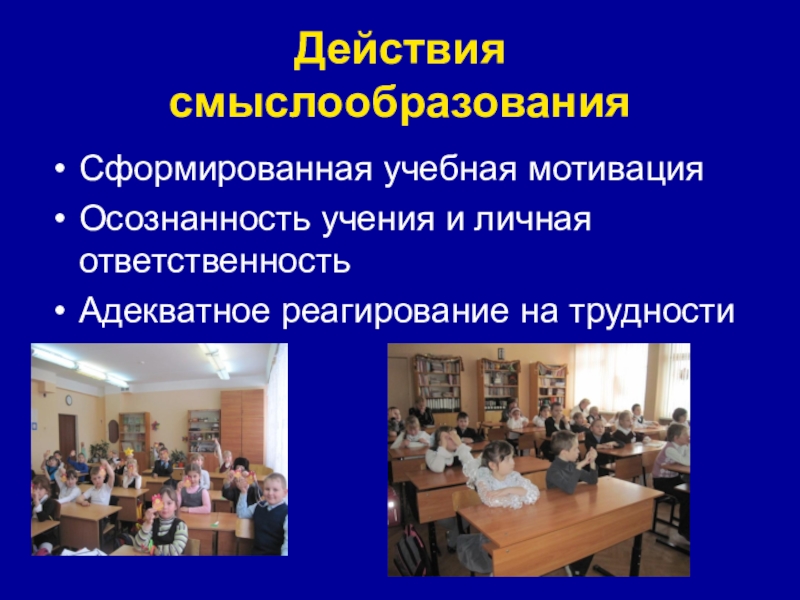 Действия смыслообразования

• Сформированная учебная мотивация
• Осознанность учения и личная ответственность
• Адекватное реагирование на трудности